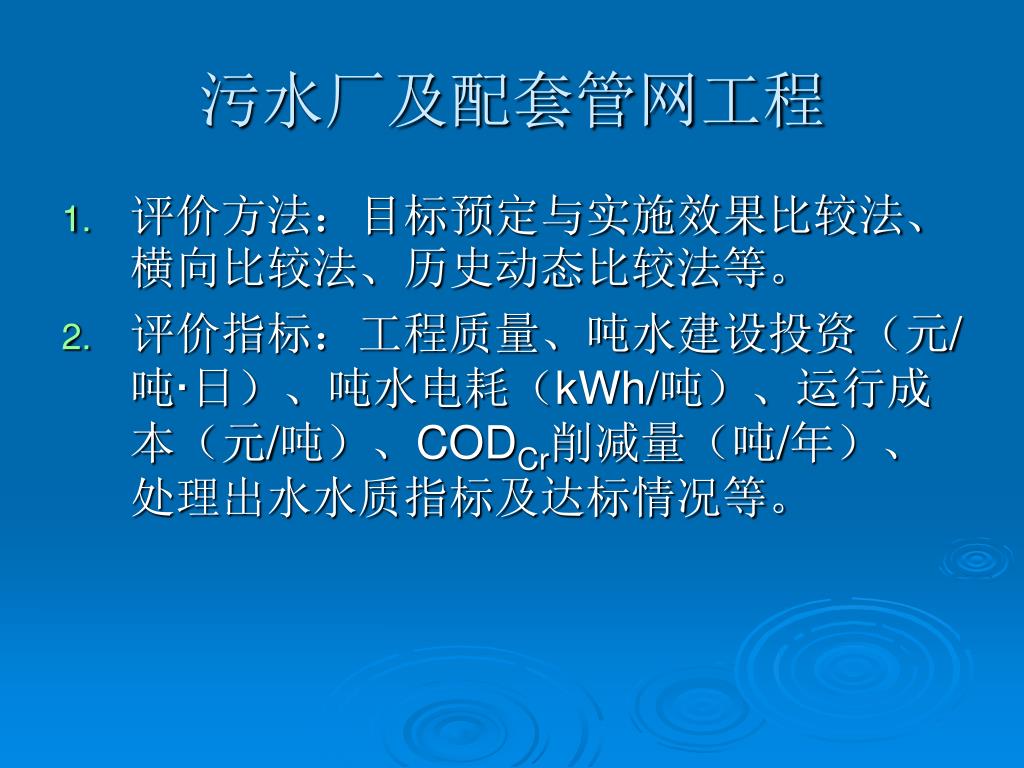 污水厂及配套管网工程

1. 评价方法：目标预定与实施效果比较法、横向比较法、历史动态比较法等。

2. 评价指标：工程质量、吨水建设投资（元/吨·日）、吨水电耗（kWh/吨）、运行成本（元/吨）、$COD_{Cr}$削减量（吨/年）、处理出水水质指标及达标情况等。